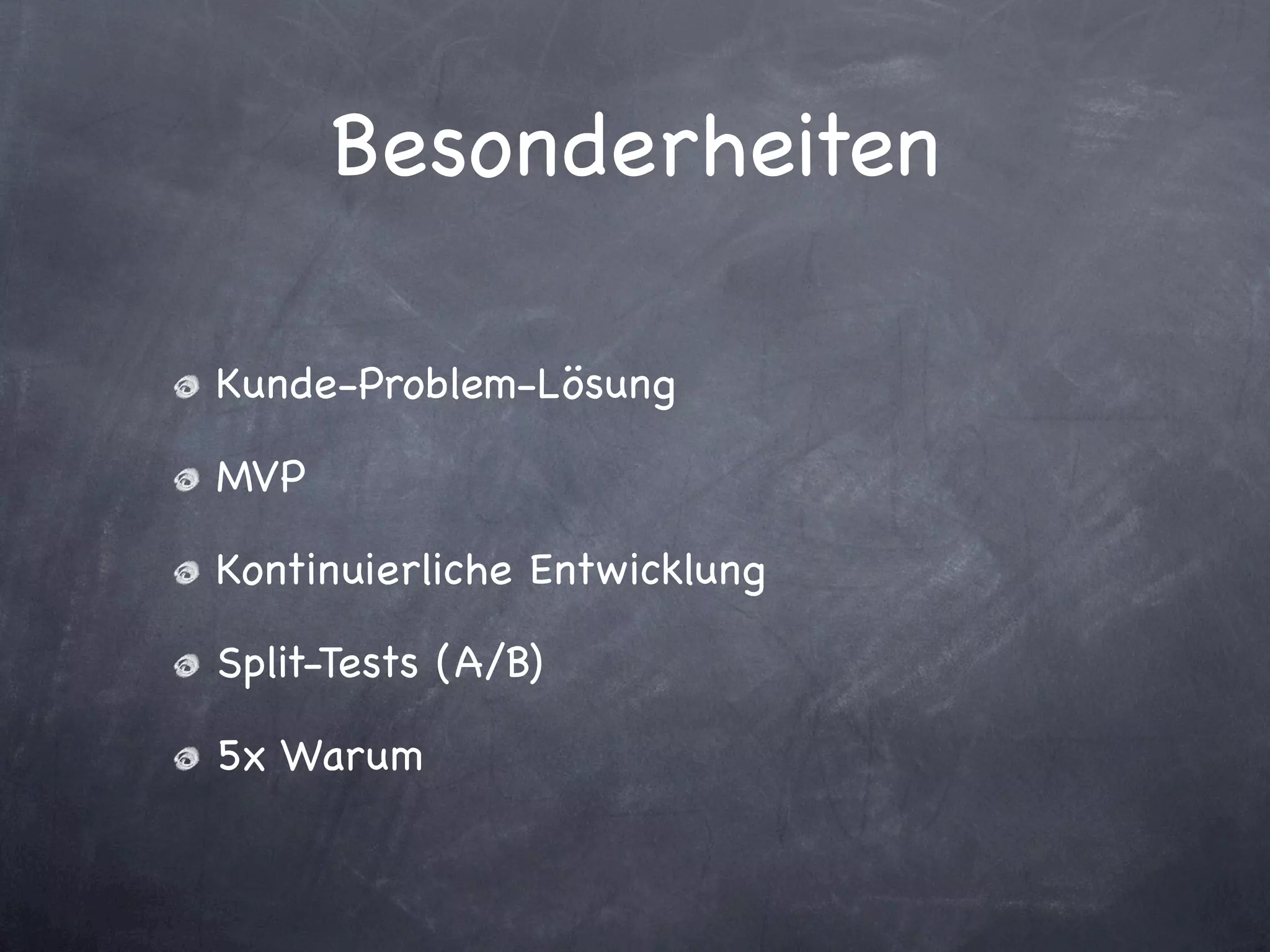 Besonderheiten

Kunde-Problem-Lösung

MVP

Kontinuierliche Entwicklung

Split-Tests (A/B)

5x Warum